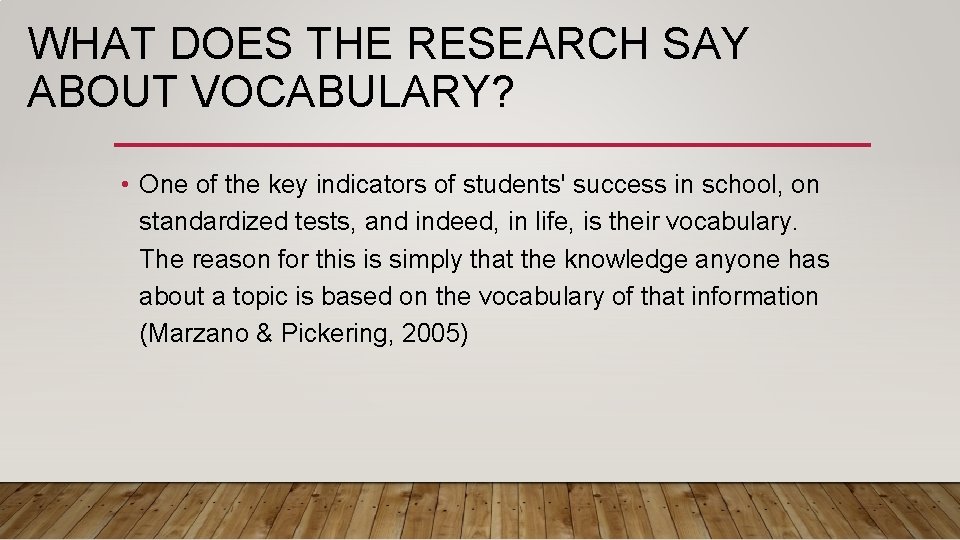 WHAT DOES THE RESEARCH SAY ABOUT VOCABULARY?

• One of the key indicators of students' success in school, on standardized tests, and indeed, in life, is their vocabulary. The reason for this is simply that the knowledge anyone has about a topic is based on the vocabulary of that information (Marzano & Pickering, 2005)